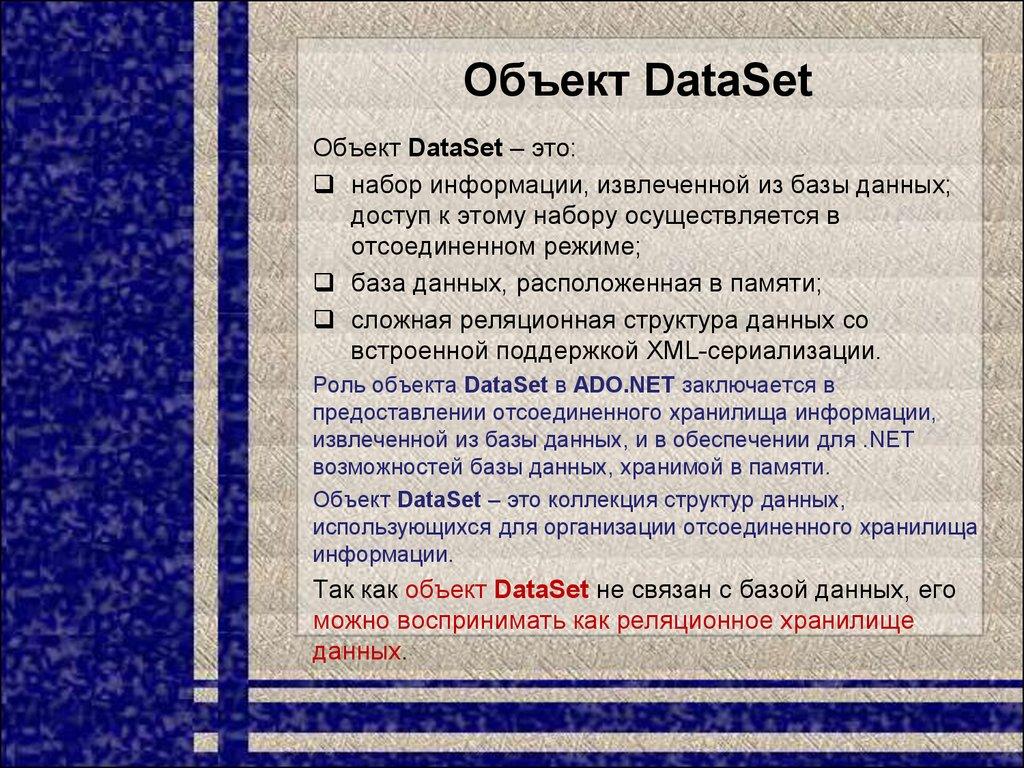 Объект DataSet

Объект DataSet – это:

❑ набор информации, извлеченной из базы данных; доступ к этому набору осуществляется в отсоединенном режиме;

❑ база данных, расположенная в памяти;

❑ сложная реляционная структура данных со встроенной поддержкой XML-сериализации.

Роль объекта DataSet в ADO.NET заключается в предоставлении отсоединенного хранилища информации, извлеченной из базы данных, и в обеспечении для .NET возможностей базы данных, хранимой в памяти.

Объект DataSet – это коллекция структур данных, использующихся для организации отсоединенного хранилища информации.

Так как объект DataSet не связан с базой данных, его можно воспринимать как реляционное хранилище данных.